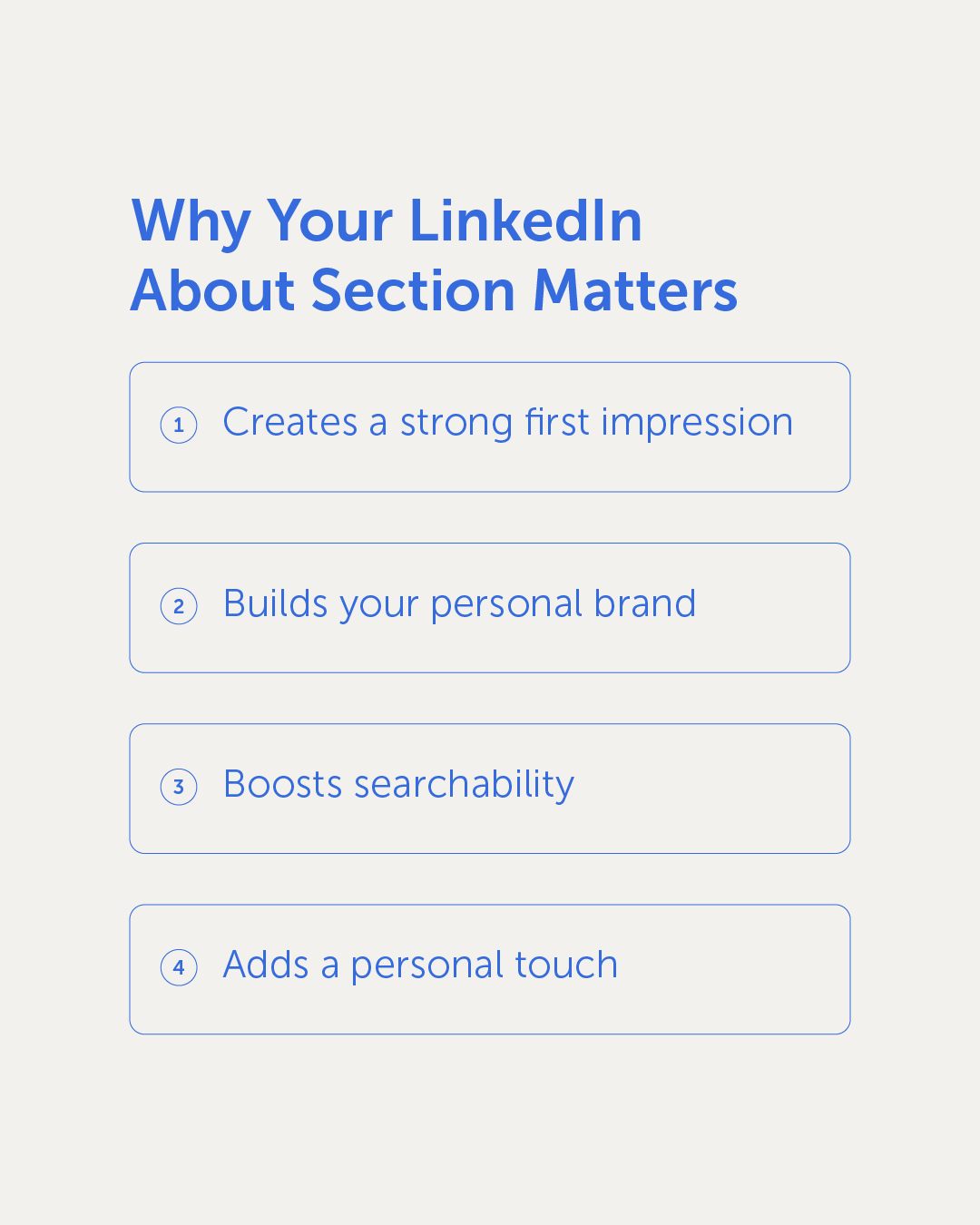 Why Your LinkedIn About Section Matters

1 Creates a strong first impression

2 Builds your personal brand

3 Boosts searchability

4 Adds a personal touch